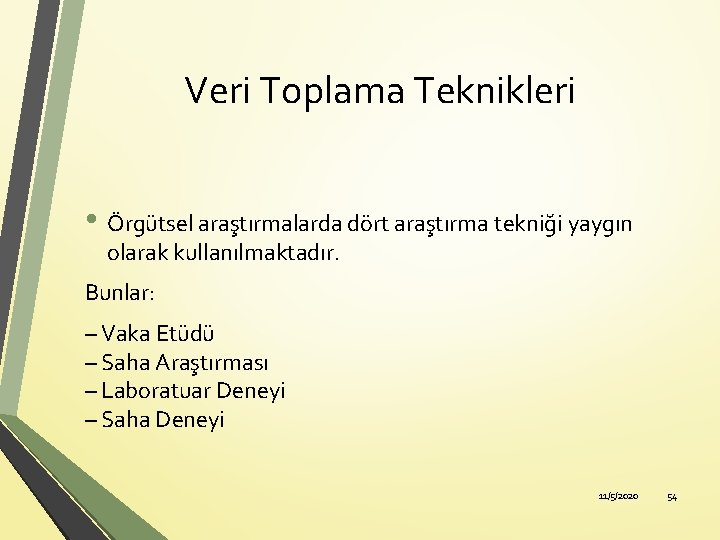 Veri Toplama Teknikleri

• Örgütsel araştırmalarda dört araştırma tekniği yaygın olarak kullanılmaktadır.

Bunlar:

– Vaka Etüdü
– Saha Araştırması
– Laboratuar Deneyi
– Saha Deneyi

11/5/2020 54